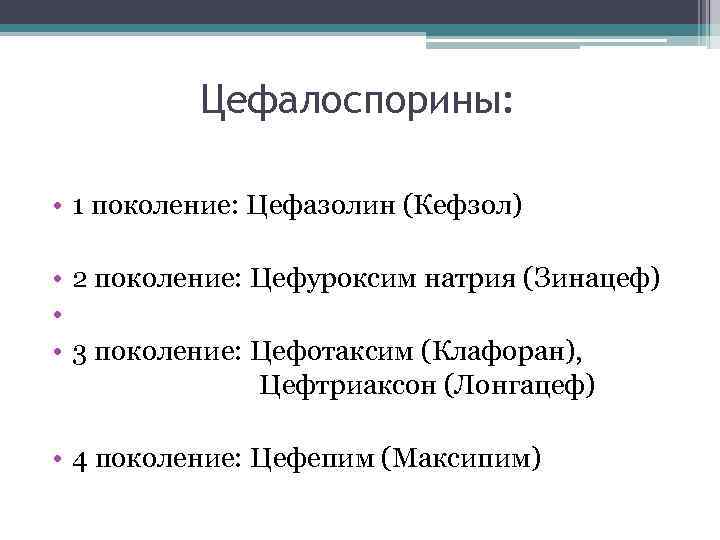 Цефалоспорины:

• 1 поколение: Цефазолин (Кефзол)

• 2 поколение: Цефуроксим натрия (Зинацеф)

•

• 3 поколение: Цефотаксим (Клафоран), Цефтриаксон (Лонгацеф)

• 4 поколение: Цефепим (Максипим)